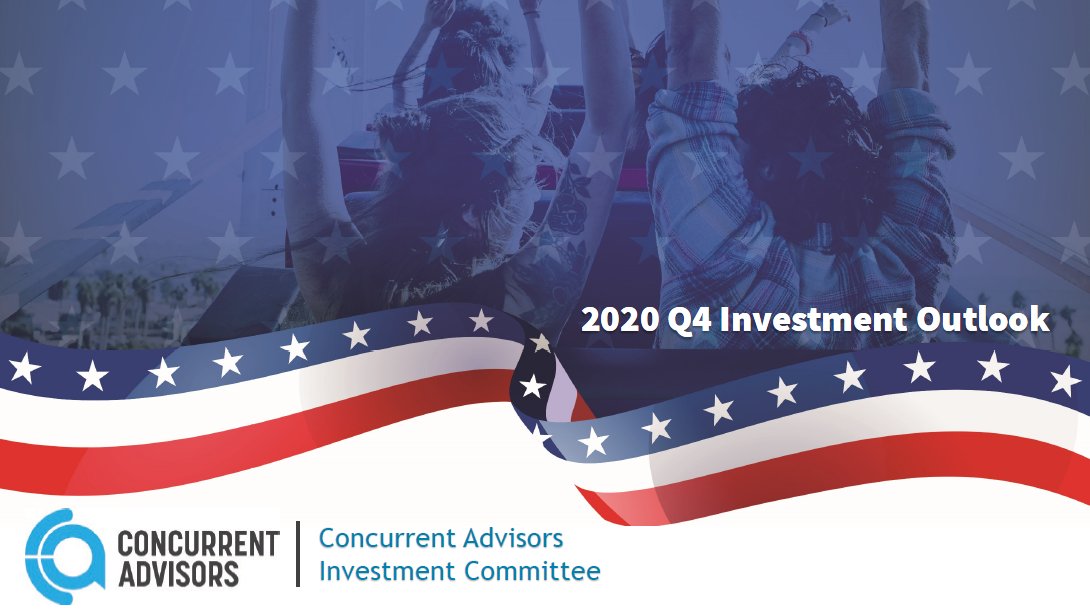 2020 Q4 Investment Outlook

CONCURRENT ADVISORS

Concurrent Advisors
Investment Committee